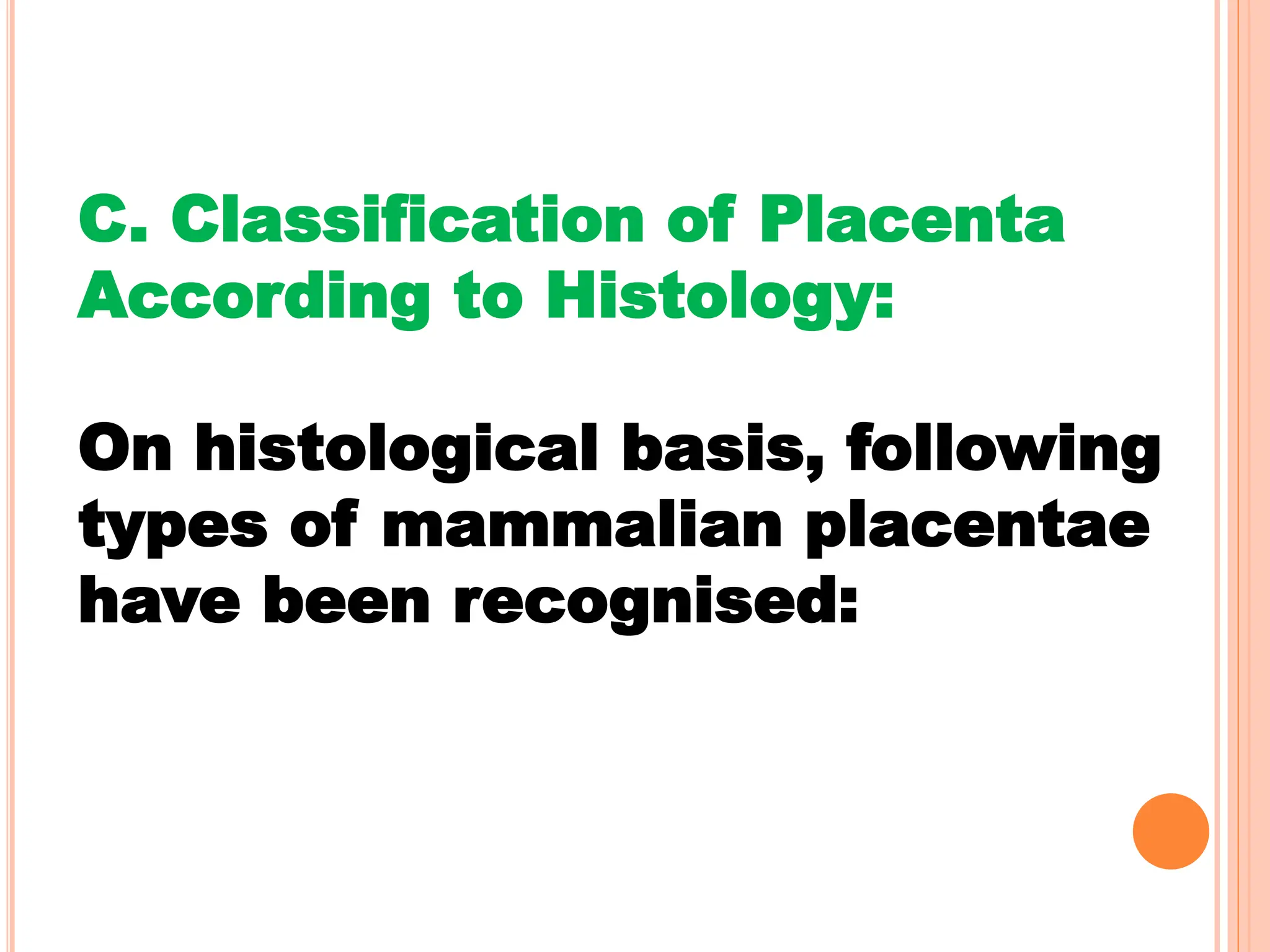 C. Classification of Placenta According to Histology:

On histological basis, following types of mammalian placentae have been recognised: